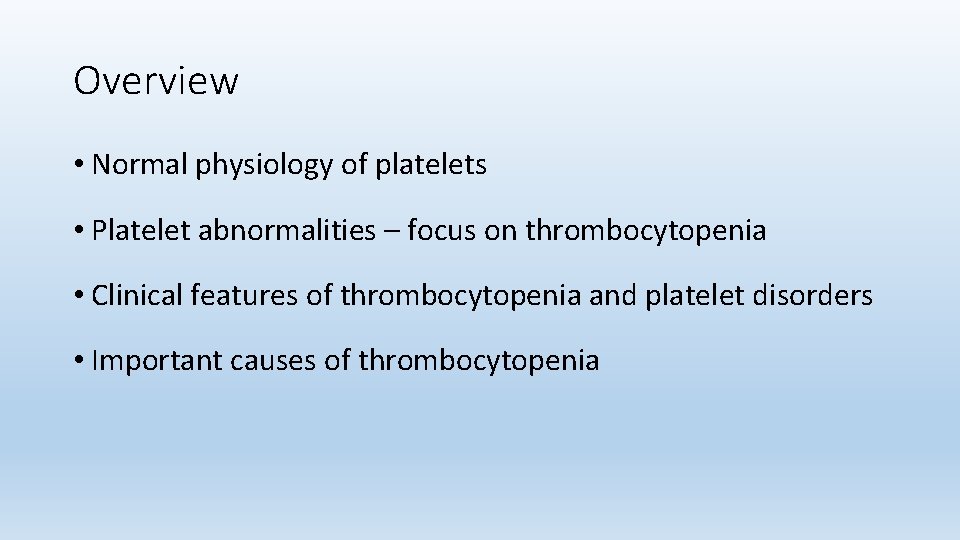 Overview

• Normal physiology of platelets

• Platelet abnormalities – focus on thrombocytopenia

• Clinical features of thrombocytopenia and platelet disorders

• Important causes of thrombocytopenia